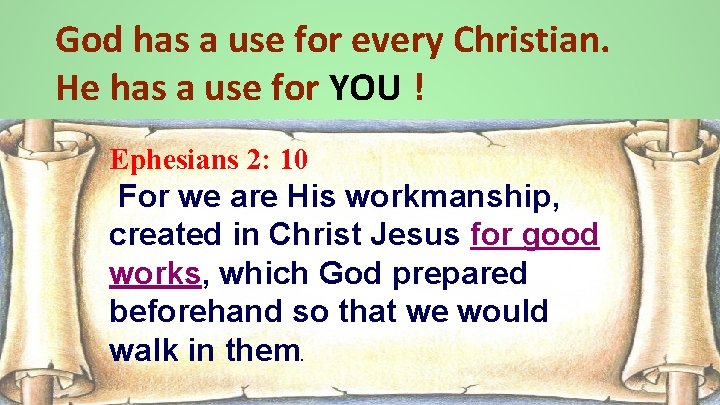 God has a use for every Christian.
He has a use for YOU !

Ephesians 2: 10
For we are His workmanship, created in Christ Jesus for good works, which God prepared beforehand so that we would walk in them.